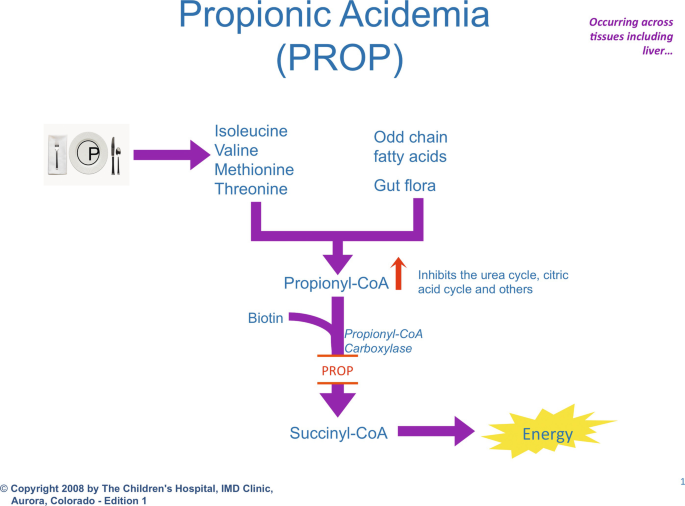 Propionic Acidemia (PROP)

Occurring across tissues including liver…

P

Isoleucine
Valine
Methionine
Threonine

Odd chain fatty acids

Gut flora

Propionyl-CoA

Inhibits the urea cycle, citric acid cycle and others

Biotin

Propionyl-CoA Carboxylase

PROP

Succinyl-CoA

Energy

© Copyright 2008 by The Children's Hospital, IMD Clinic, Aurora, Colorado - Edition 1

1